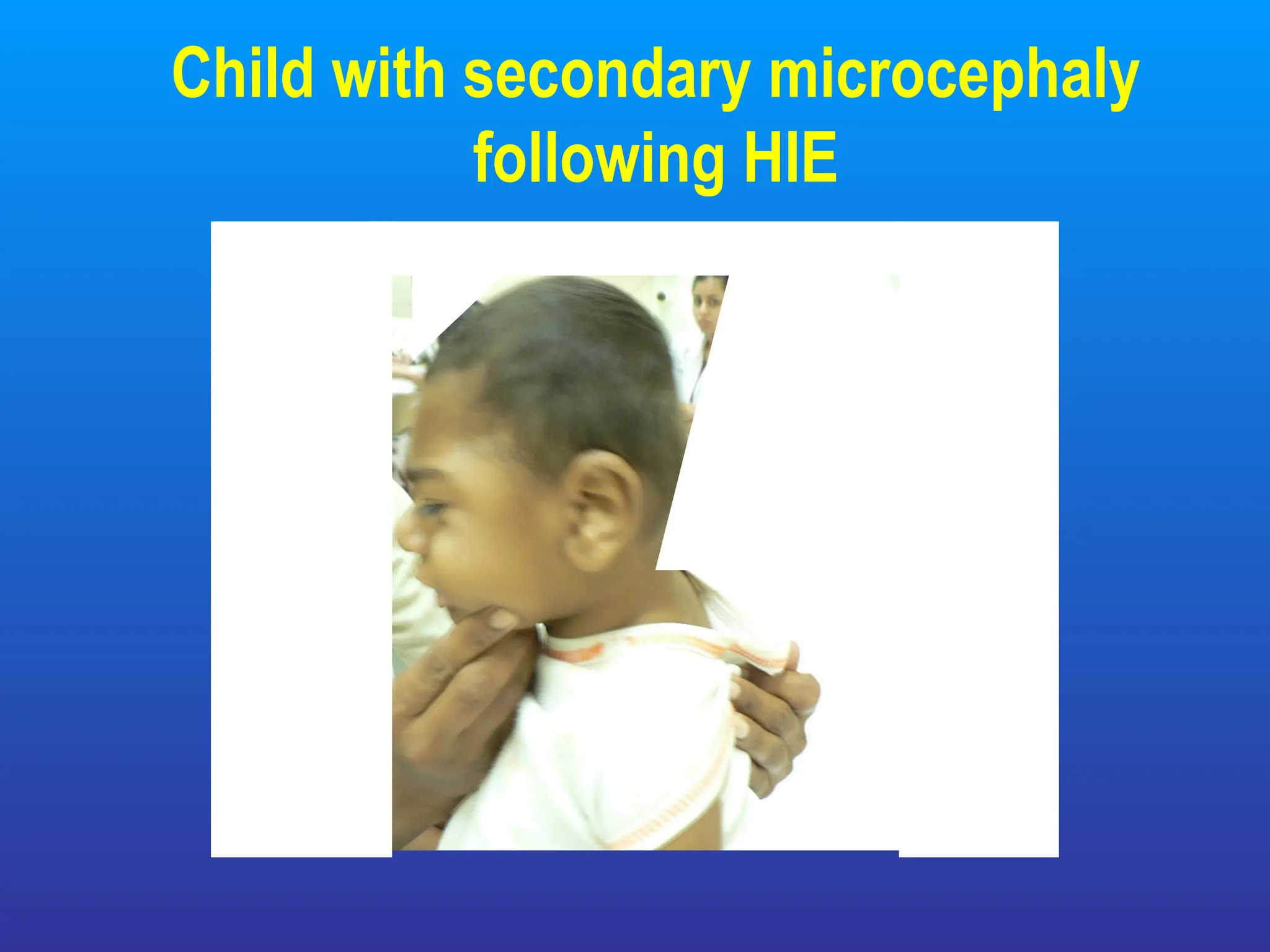 Child with secondary microcephaly following HIE